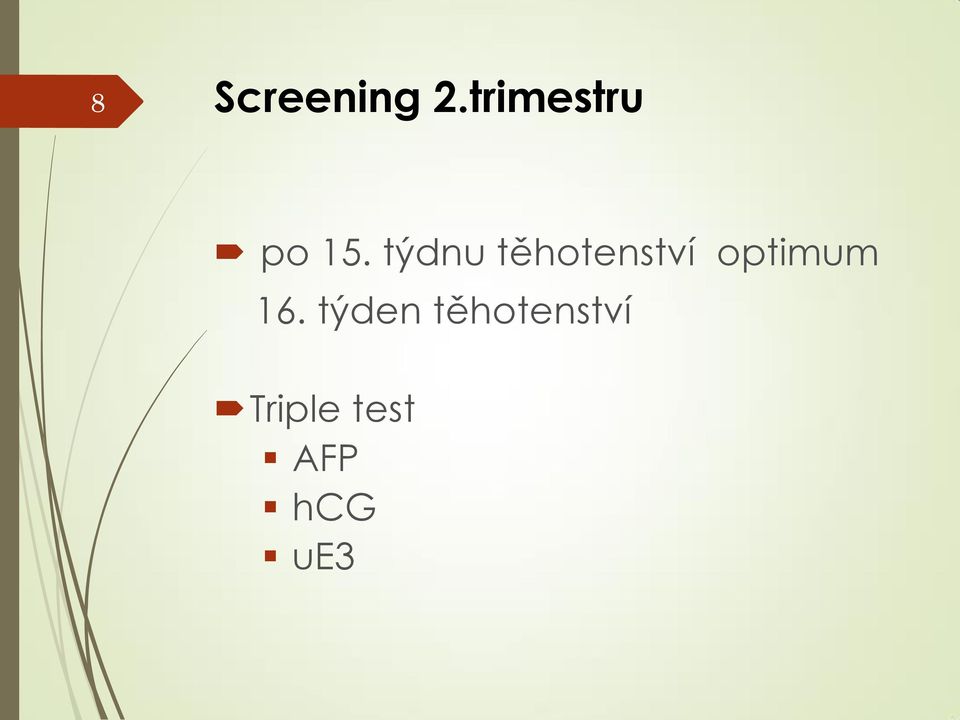 8

Screening 2.trimestru

po 15. týdnu těhotenství optimum 16. týden těhotenství

Triple test
AFP
hCG
uE3